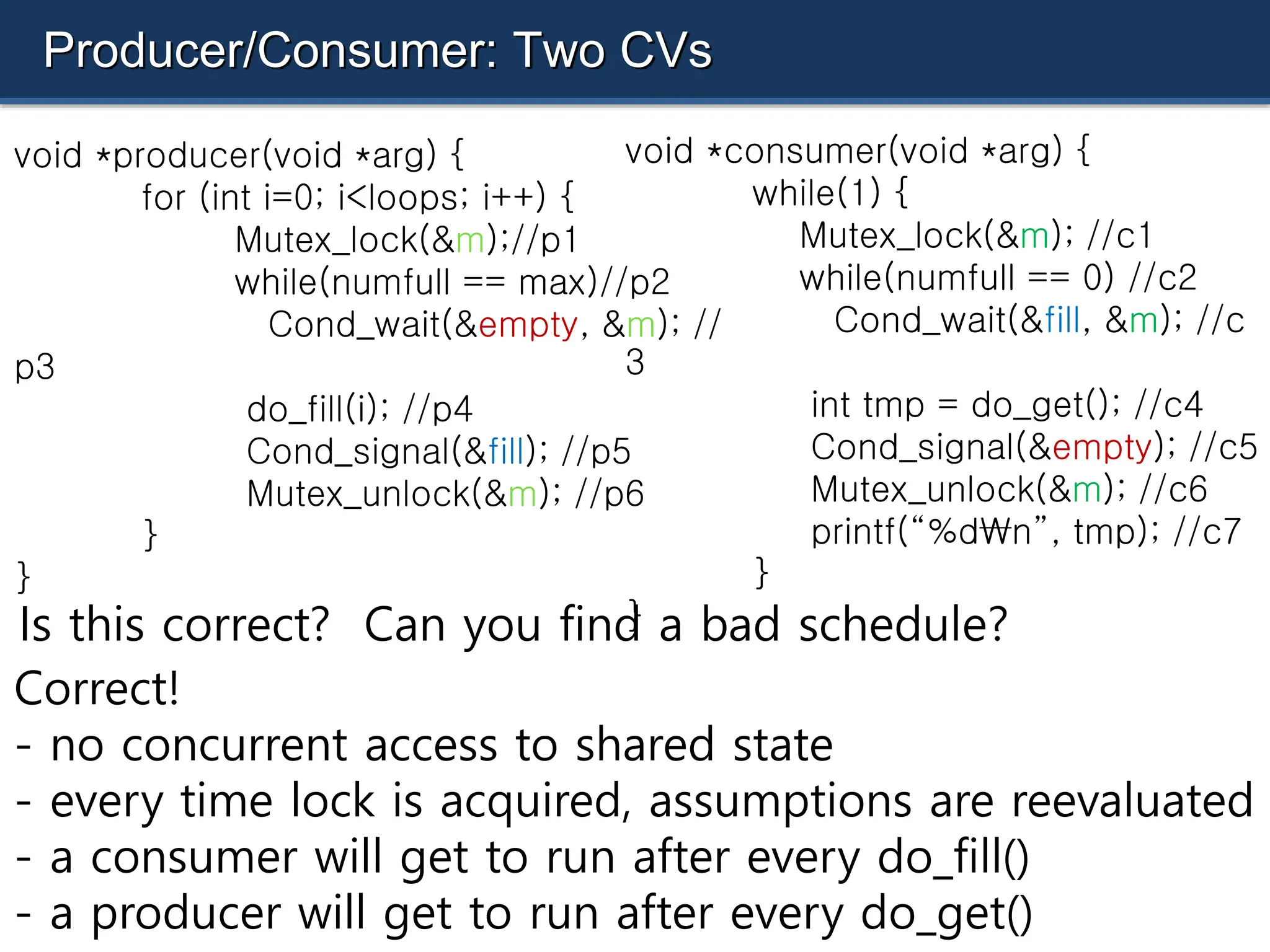 Producer/Consumer: Two CVs

void *producer(void *arg) {
for (int i=0; i<loops; i++) {
Mutex_lock(&m);//p1
while(numfull == max)//p2
Cond_wait(&empty, &m); //
p3
do_fill(i); //p4
Cond_signal(&fill); //p5
Mutex_unlock(&m); //p6
}
}

void *consumer(void *arg) {
while(1) {
Mutex_lock(&m); //c1
while(numfull == 0) //c2
Cond_wait(&fill, &m); //c
3
int tmp = do_get(); //c4
Cond_signal(&empty); //c5
Mutex_unlock(&m); //c6
printf("%d₩n", tmp); //c7
}
}

Is this correct? Can you find a bad schedule?

Correct!
- no concurrent access to shared state
- every time lock is acquired, assumptions are reevaluated
- a consumer will get to run after every do_fill()
- a producer will get to run after every do_get()